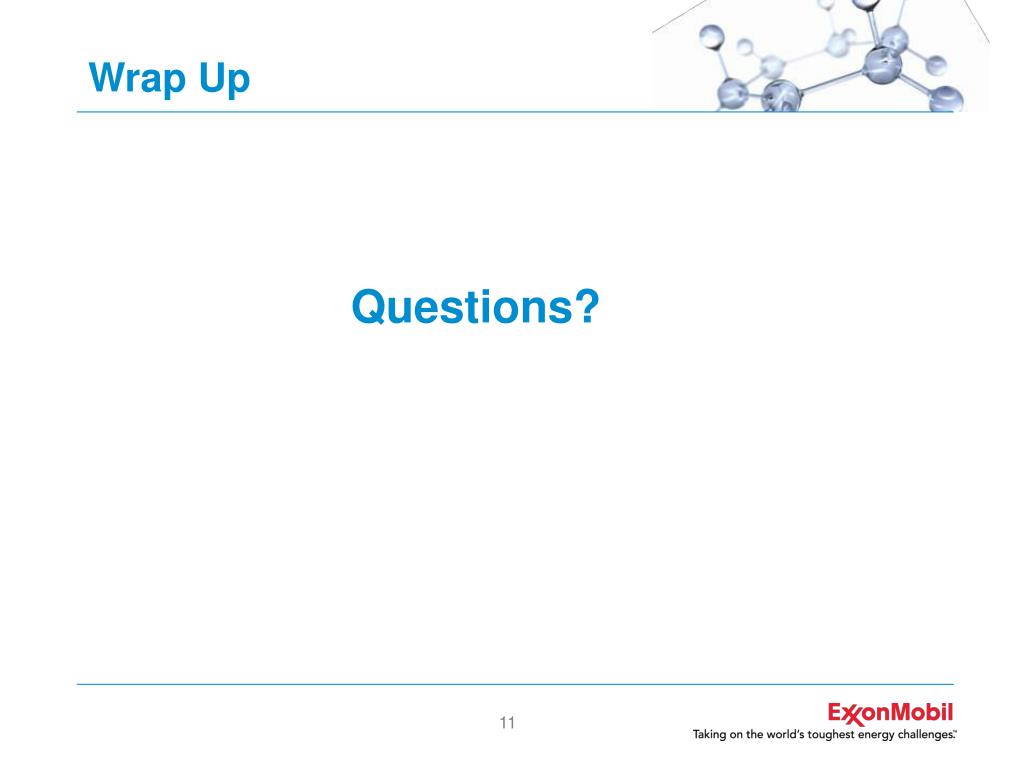 Wrap Up

Questions?

11

ExxonMobil
Taking on the world's toughest energy challenges.™